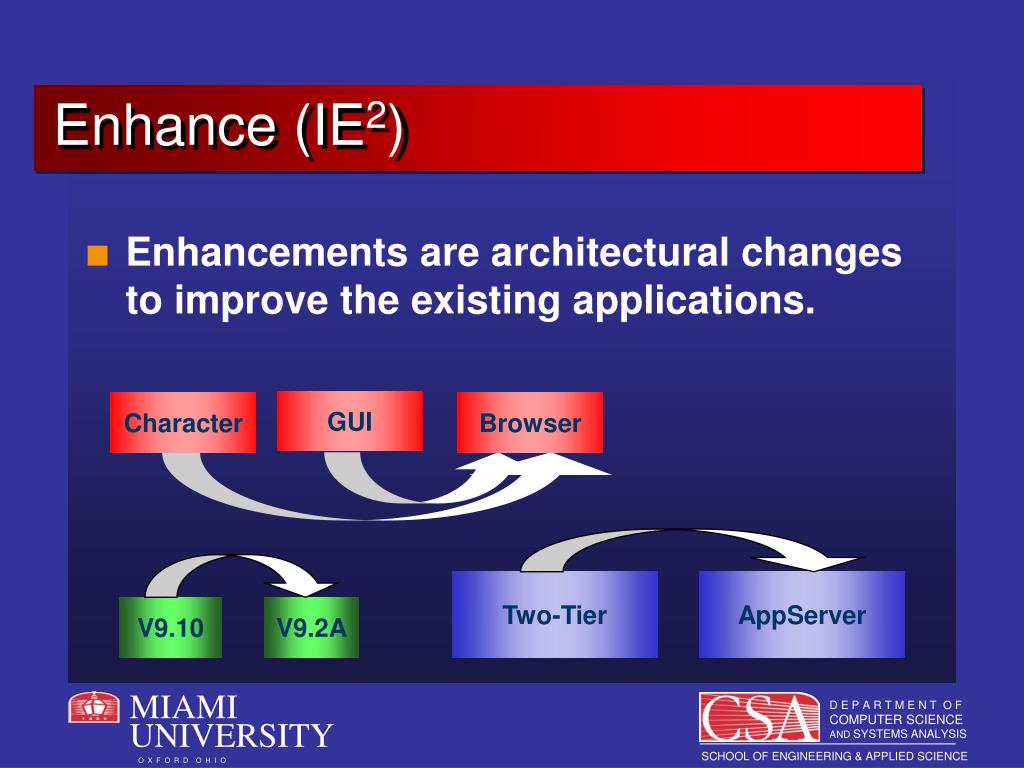 Enhance (IE$^2$)

Enhancements are architectural changes to improve the existing applications.

Character
GUI
Browser

V9.10
V9.2A

Two-Tier
AppServer

MIAMI UNIVERSITY
OXFORD OHIO

CSA
DEPARTMENT OF COMPUTER SCIENCE AND SYSTEMS ANALYSIS
SCHOOL OF ENGINEERING & APPLIED SCIENCE